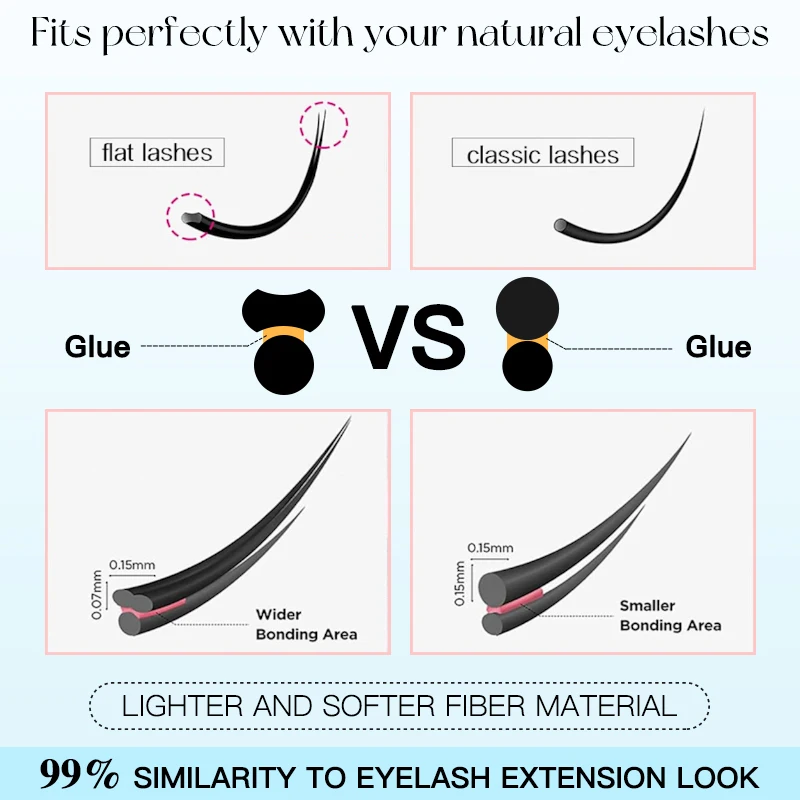 Fits perfectly with your natural eyelashes

flat lashes

classic lashes

Glue

VS

Glue

0.15mm

0.07mm

Wider Bonding Area

0.15mm

0.15mm

Smaller Bonding Area

LIGHTER AND SOFTER FIBER MATERIAL

99% SIMILARITY TO EYELASH EXTENSION LOOK